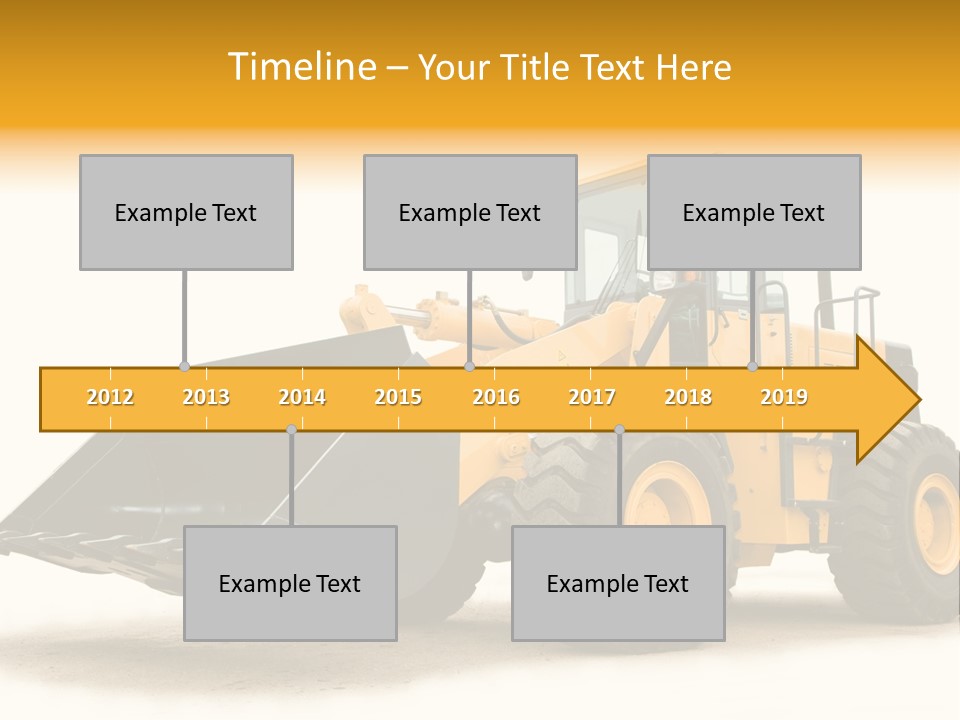 Timeline – Your Title Text Here

Example Text

Example Text

Example Text

2012 2013 2014 2015 2016 2017 2018 2019

Example Text

Example Text